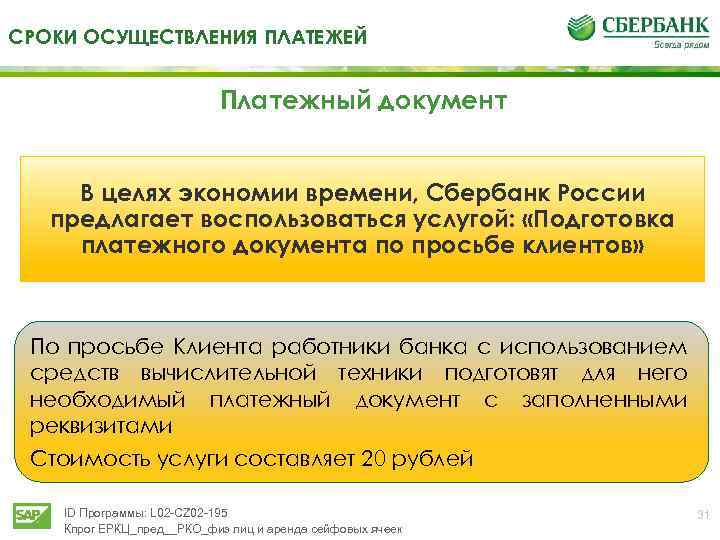 СРОКИ ОСУЩЕСТВЛЕНИЯ ПЛАТЕЖЕЙ

СБЕРБАНК
Всегда рядом

Платежный документ

В целях экономии времени, Сбербанк России предлагает воспользоваться услугой: «Подготовка платежного документа по просьбе клиентов»

По просьбе Клиента работники банка с использованием средств вычислительной техники подготовят для него необходимый платежный документ с заполненными реквизитами

Стоимость услуги составляет 20 рублей

SAP

ID Программы: L02-CZ02-195
Кпрог ЕРКЦ_пред__РКО_физ лиц и аренда сейфовых ячеек

31